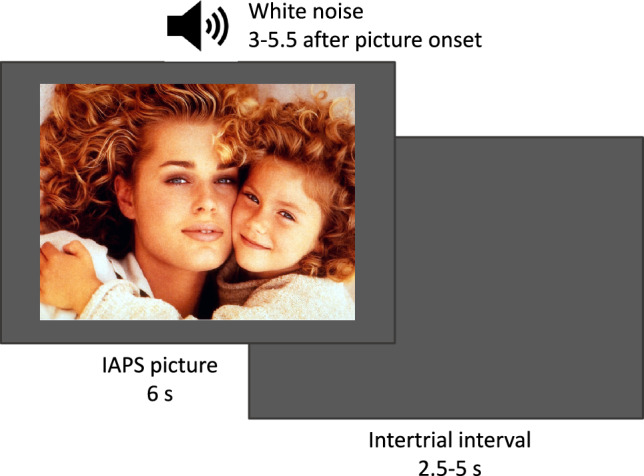 White noise
3-5.5 after picture onset

IAPS picture
6 s

Intertrial interval
2.5-5 s